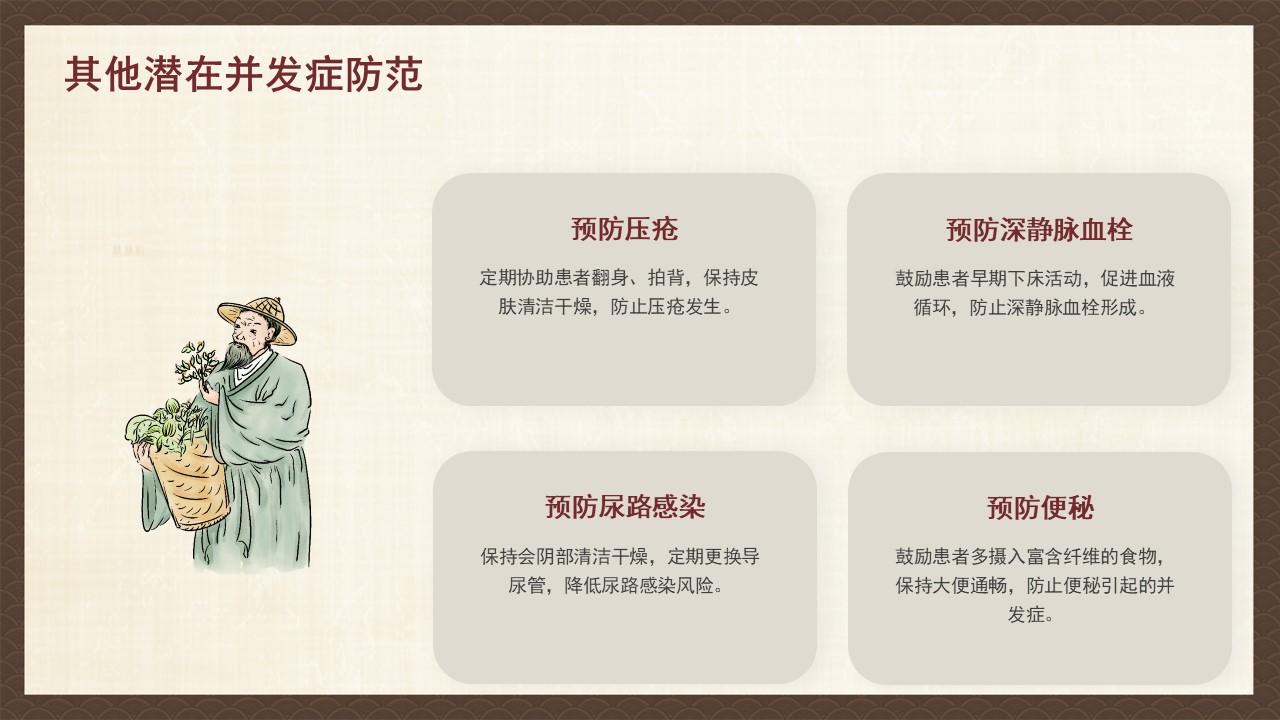 其他潜在并发症防范

预防压疮

定期协助患者翻身、拍背，保持皮肤清洁干燥，防止压疮发生。

预防深静脉血栓

鼓励患者早期下床活动，促进血液循环，防止深静脉血栓形成。

预防尿路感染

保持会阴部清洁干燥，定期更换导尿管，降低尿路感染风险。

预防便秘

鼓励患者多摄入富含纤维的食物，保持大便通畅，防止便秘引起的并发症。